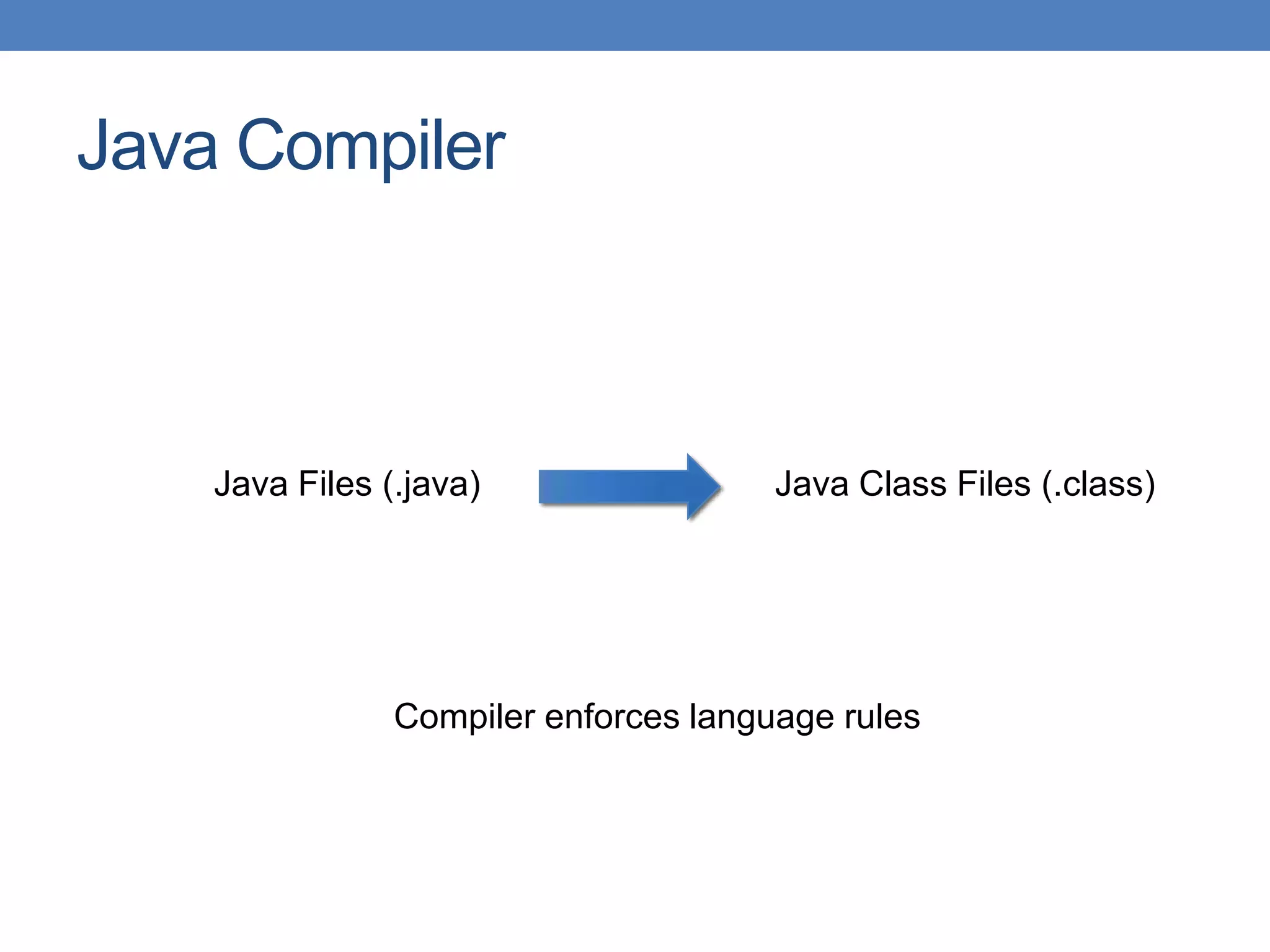 Java Compiler

Java Files (.java)

Java Class Files (.class)

Compiler enforces language rules